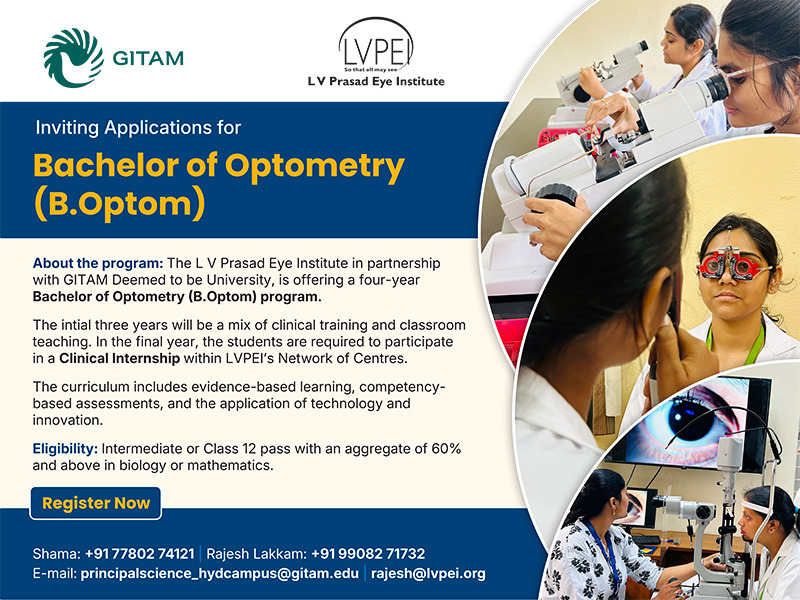 GITAM

LVPEI
So that all may see
L V Prasad Eye Institute

Inviting Applications for

Bachelor of Optometry (B.Optom)

About the program: The L V Prasad Eye Institute in partnership with GITAM Deemed to be University, is offering a four-year Bachelor of Optometry (B.Optom) program.

The intial three years will be a mix of clinical training and classroom teaching. In the final year, the students are required to participate in a Clinical Internship within LVPEI's Network of Centres.

The curriculum includes evidence-based learning, competency-based assessments, and the application of technology and innovation.

Eligibility: Intermediate or Class 12 pass with an aggregate of 60% and above in biology or mathematics.

Register Now

Shama: +91 77802 74121 | Rajesh Lakkam: +91 99082 71732
E-mail: principalscience_hydcampus@gitam.edu | rajesh@lvpei.org